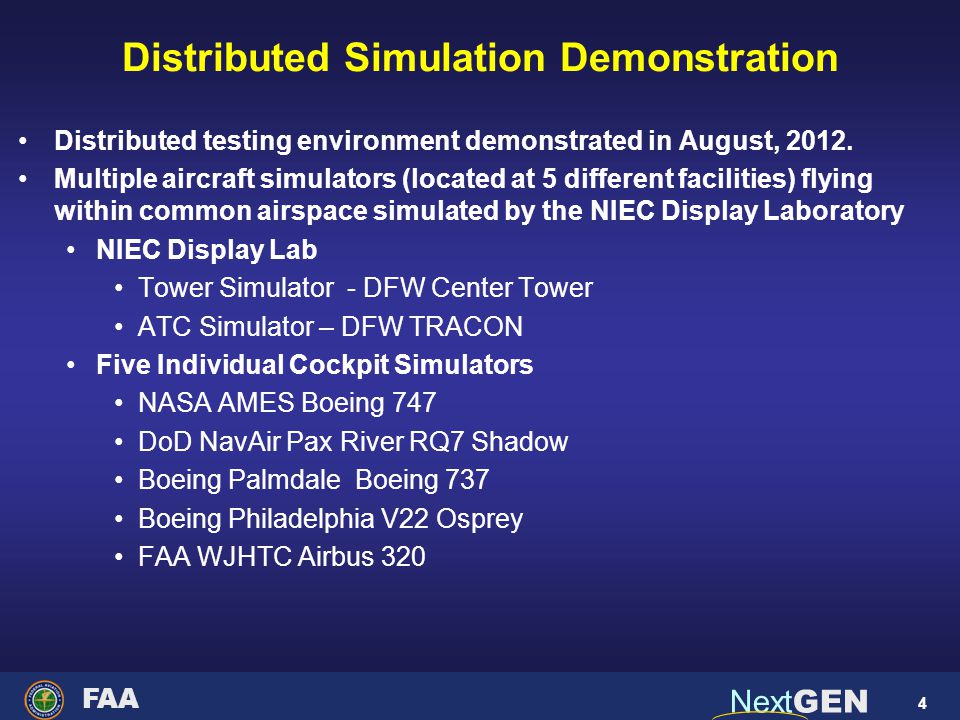 Distributed Simulation Demonstration

• Distributed testing environment demonstrated in August, 2012.

• Multiple aircraft simulators (located at 5 different facilities) flying within common airspace simulated by the NIEC Display Laboratory

• NIEC Display Lab

• Tower Simulator - DFW Center Tower

• ATC Simulator – DFW TRACON

• Five Individual Cockpit Simulators

• NASA AMES Boeing 747

• DoD NavAir Pax River RQ7 Shadow

• Boeing Palmdale Boeing 737

• Boeing Philadelphia V22 Osprey

• FAA WJHTC Airbus 320

FAA

NextGEN

4